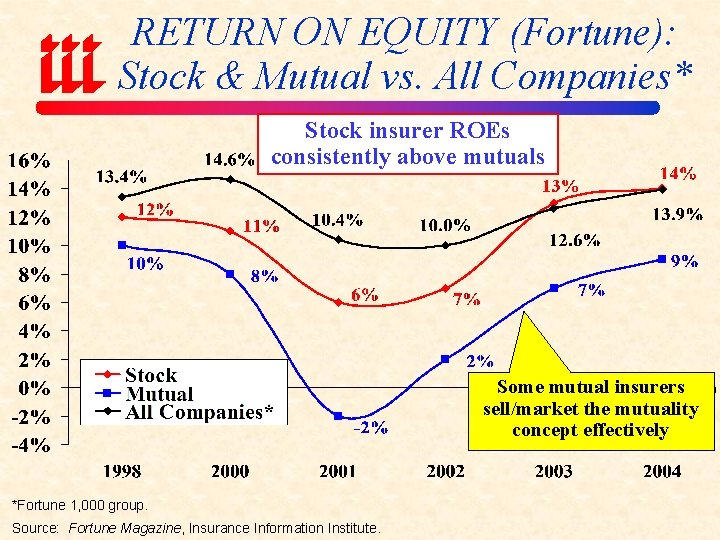 iii RETURN ON EQUITY (Fortune): Stock & Mutual vs. All Companies*

Stock insurer ROEs consistently above mutuals

16%
14%
12%
10%
8%
6%
4%
2%
0%
-2%
-4%

13.4%
14.6%
10.4%
10.0%
12.6%
13.9%
12%
11%
6%
7%
13%
14%
10%
8%
-2%
2%
7%
9%

Stock
Mutual
All Companies*

Some mutual insurers sell/market the mutuality concept effectively

1998
2000
2001
2002
2003
2004

*Fortune 1,000 group.

Source: Fortune Magazine, Insurance Information Institute.